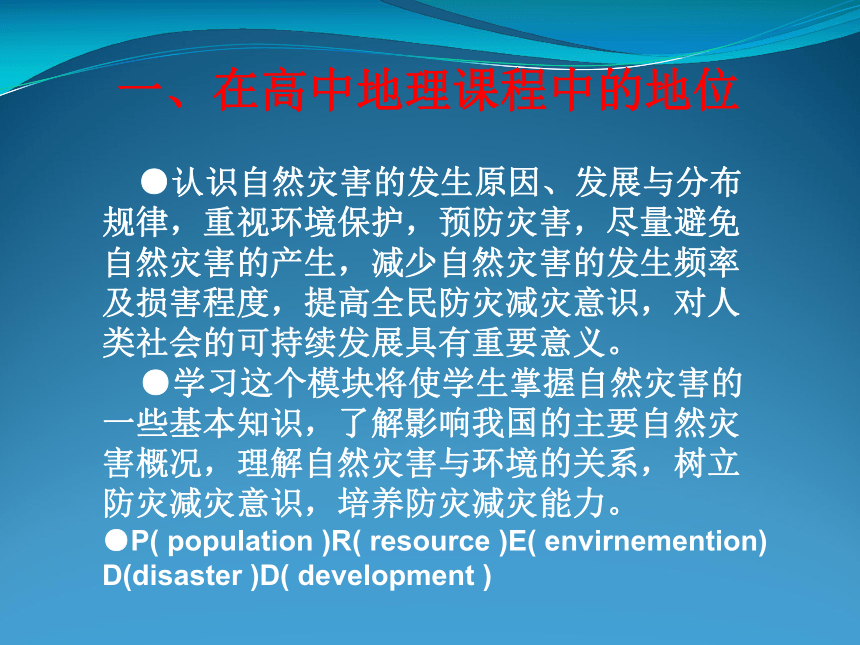 一、在高中地理课程中的地位

●认识自然灾害的发生原因、发展与分布规律，重视环境保护，预防灾害，尽量避免自然灾害的产生，减少自然灾害的发生频率及损害程度，提高全民防灾减灾意识，对人类社会的可持续发展具有重要意义。

●学习这个模块将使学生掌握自然灾害的一些基本知识，了解影响我国的主要自然灾害概况，理解自然灾害与环境的关系，树立防灾减灾意识，培养防灾减灾能力。

●P( population )R( resource )E( envirnemention) D(disaster )D( development )